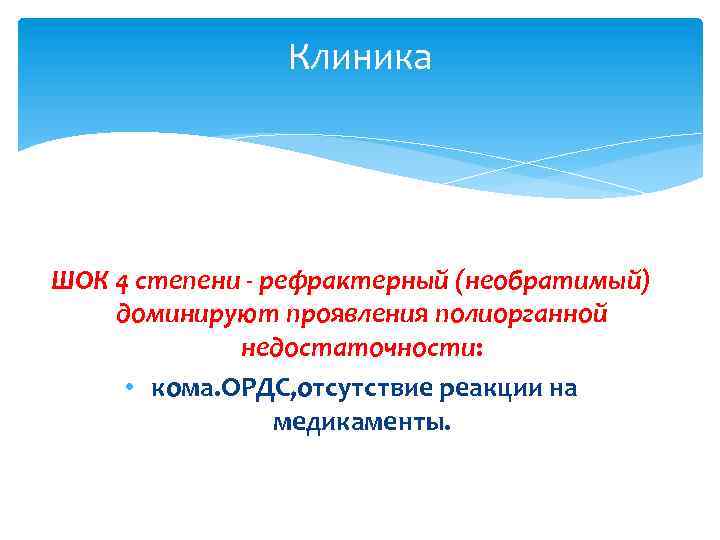 Клиника

ШОК 4 степени - рефрактерный (необратимый) доминируют проявления полиорганной недостаточности:

• кома.ОРДС,отсутствие реакции на медикаменты.